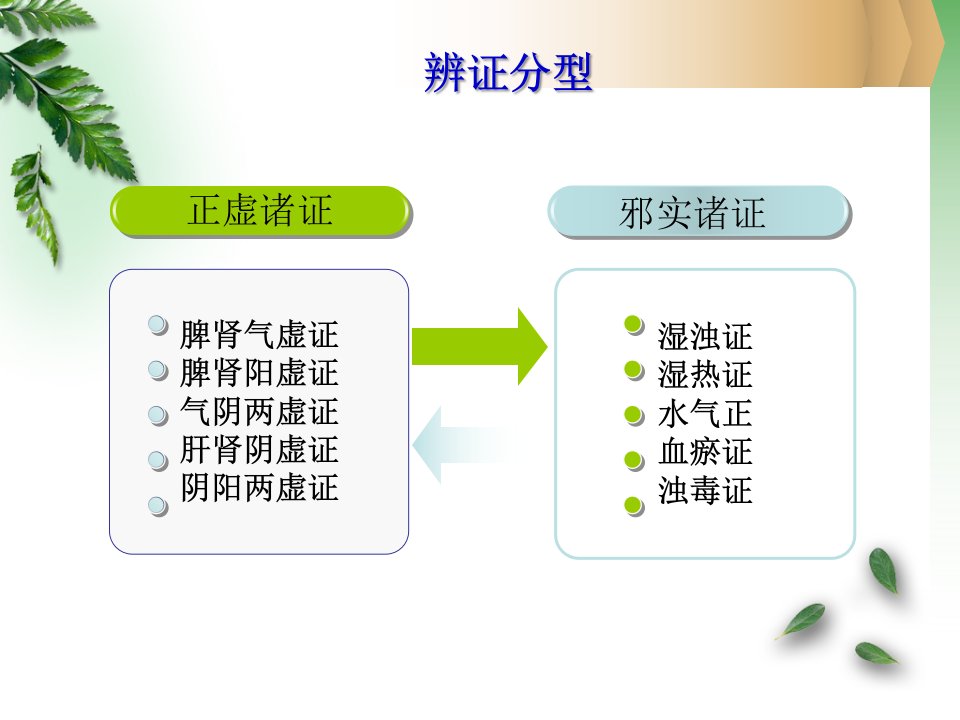 辨证分型

正虚诸证

脾肾气虚证
脾肾阳虚证
气阴两虚证
肝肾阴虚证
阴阳两虚证

邪实诸证

湿浊证
湿热证
水气正
血瘀证
浊毒证